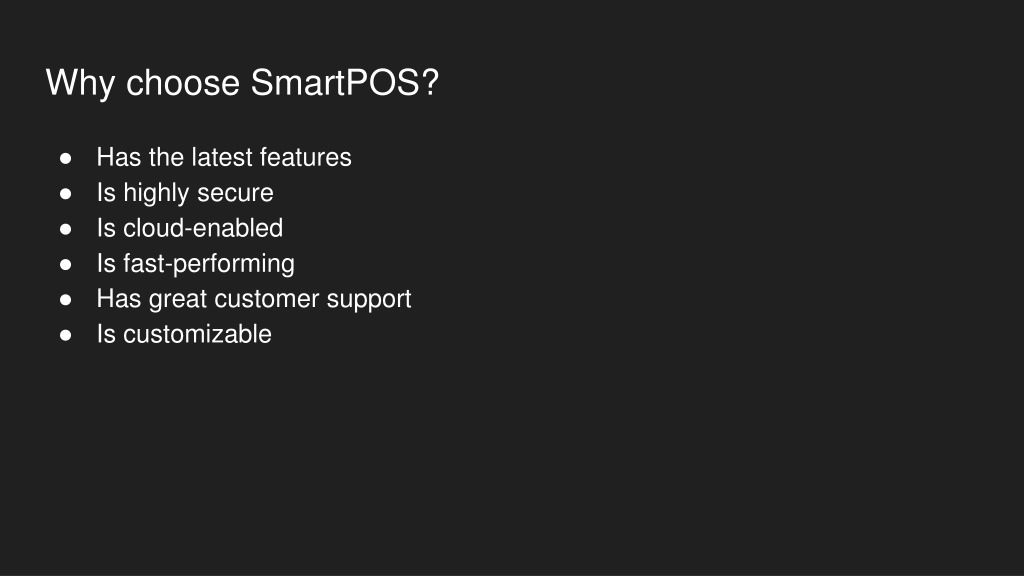 Why choose SmartPOS?

● Has the latest features
● Is highly secure
● Is cloud-enabled
● Is fast-performing
● Has great customer support
● Is customizable